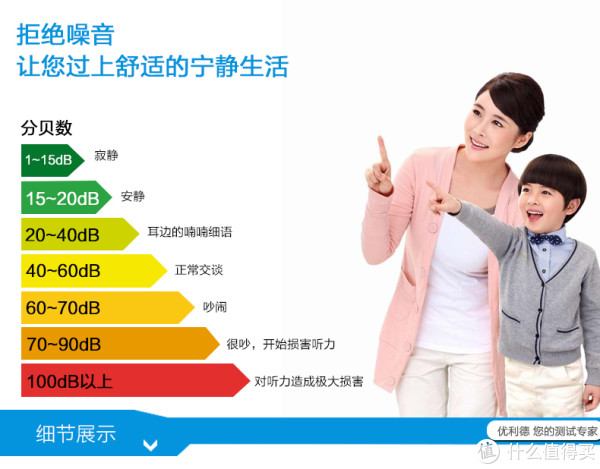 拒绝噪音
让您过上舒适的宁静生活

分贝数

1~15dB 寂静

15~20dB 安静

20~40dB 耳边的喃喃细语

40~60dB 正常交谈

60~70dB 吵闹

70~90dB 很吵，开始损害听力

100dB以上 对听力造成极大损害

细节展示

优利德 您的测试专家

值 什么值得买